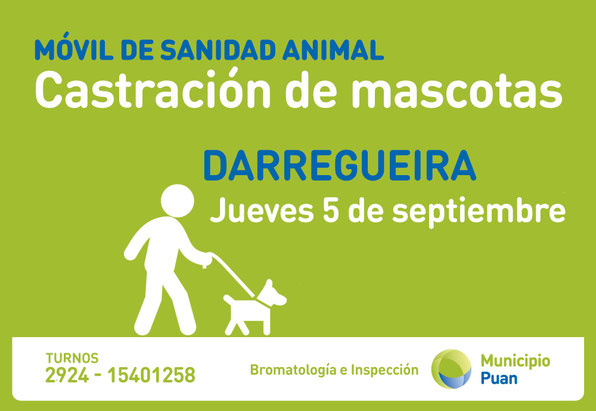 MÓVIL DE SANIDAD ANIMAL
Castración de mascotas

DARREGUEIRA
Jueves 5 de septiembre

TURNOS
2924 - 15401258

Bromatología e Inspección

Municipio
Puan